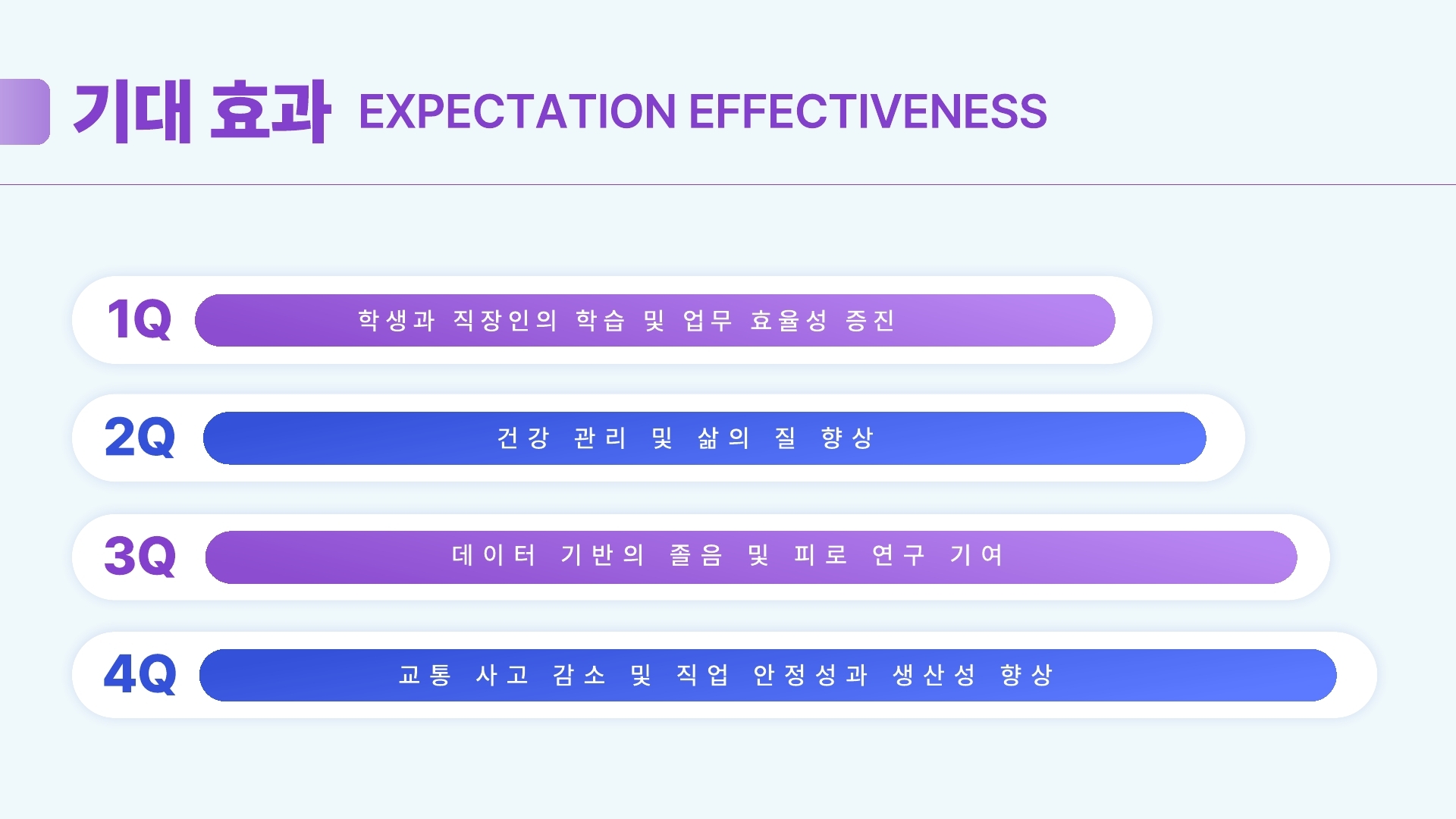 기대 효과 EXPECTATION EFFECTIVENESS

1Q 학생과 직장인의 학습 및 업무 효율성 증진

2Q 건강 관리 및 삶의 질 향상

3Q 데이터 기반의 졸음 및 피로 연구 기여

4Q 교통 사고 감소 및 직업 안정성과 생산성 향상